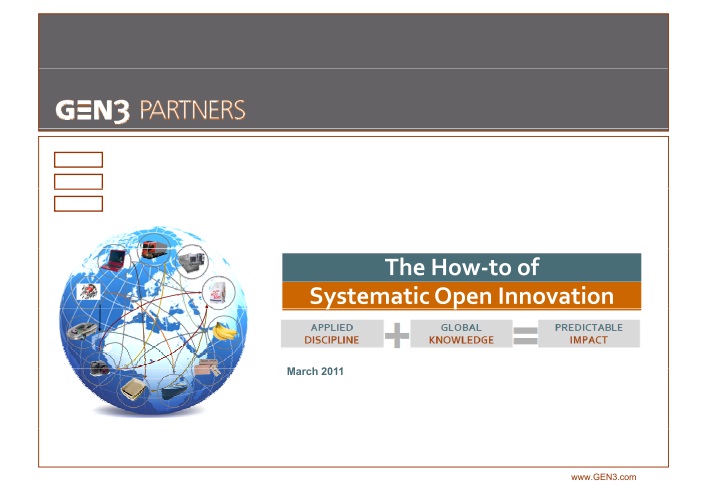 GEN3 PARTNERS

The How-to of
Systematic Open Innovation

APPLIED DISCIPLINE + GLOBAL KNOWLEDGE = PREDICTABLE IMPACT

March 2011

www.GEN3.com